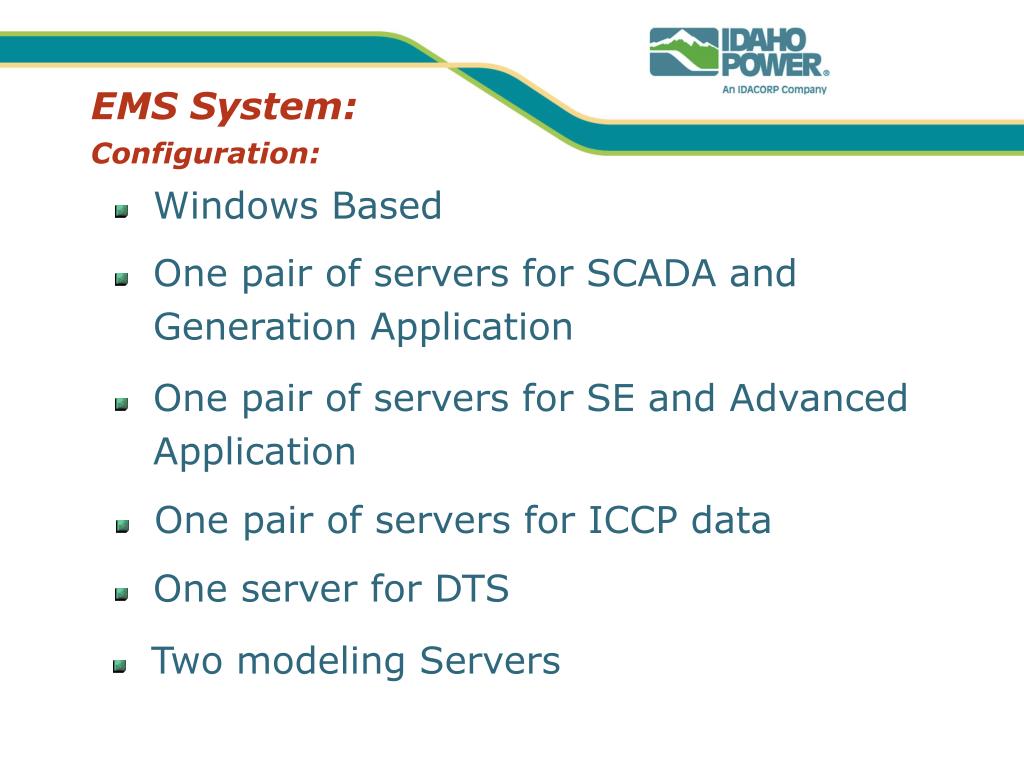 IDAHO POWER®
An IDACORP Company

EMS System:
Configuration:

Windows Based

One pair of servers for SCADA and Generation Application

One pair of servers for SE and Advanced Application

One pair of servers for ICCP data

One server for DTS

Two modeling Servers